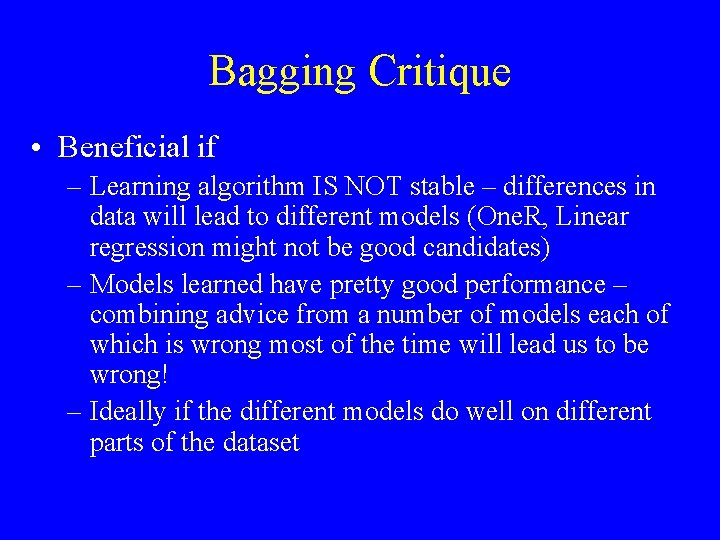 Bagging Critique

• Beneficial if

– Learning algorithm IS NOT stable – differences in data will lead to different models (OneR, Linear regression might not be good candidates)

– Models learned have pretty good performance – combining advice from a number of models each of which is wrong most of the time will lead us to be wrong!

– Ideally if the different models do well on different parts of the dataset